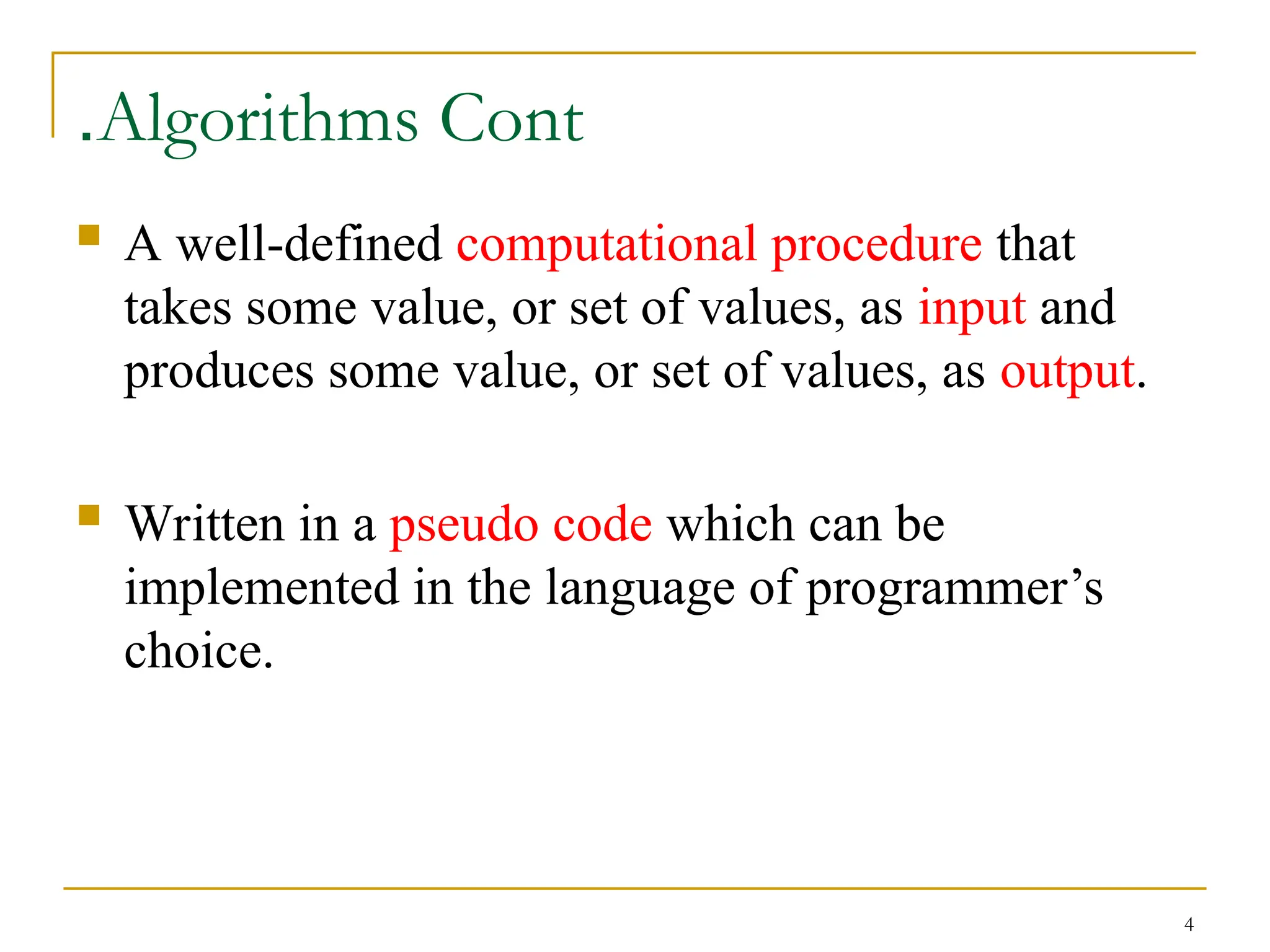 .Algorithms Cont

A well-defined computational procedure that takes some value, or set of values, as input and produces some value, or set of values, as output.

Written in a pseudo code which can be implemented in the language of programmer’s choice.

4